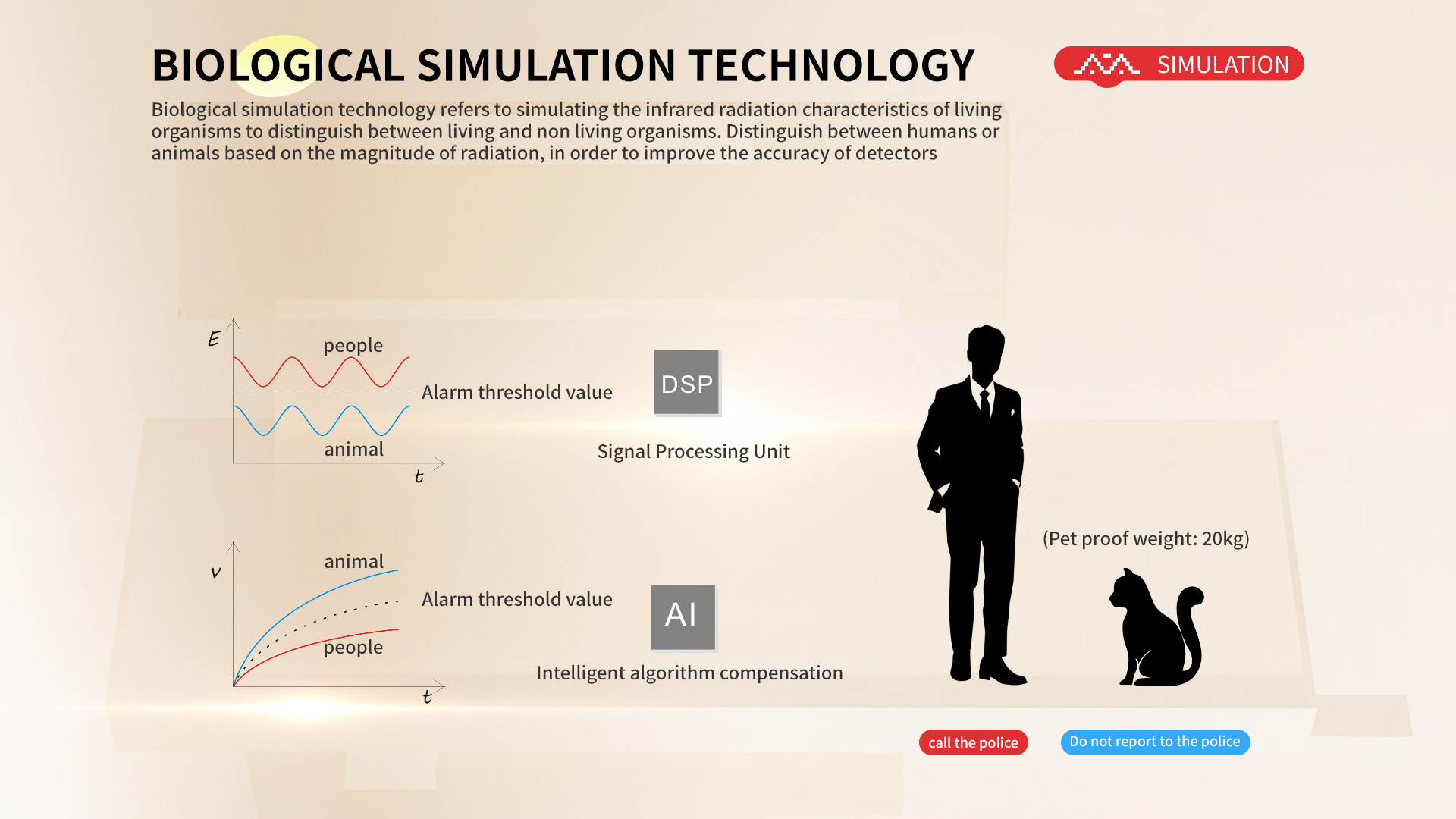 BIOLOGICAL SIMULATION TECHNOLOGY

SIMULATION

Biological simulation technology refers to simulating the infrared radiation characteristics of living organisms to distinguish between living and non living organisms. Distinguish between humans or animals based on the magnitude of radiation, in order to improve the accuracy of detectors

E

people

Alarm threshold value

animal

t

DSP

Signal Processing Unit

v

animal

Alarm threshold value

people

t

AI

Intelligent algorithm compensation

(Pet proof weight: 20kg)

call the police

Do not report to the police